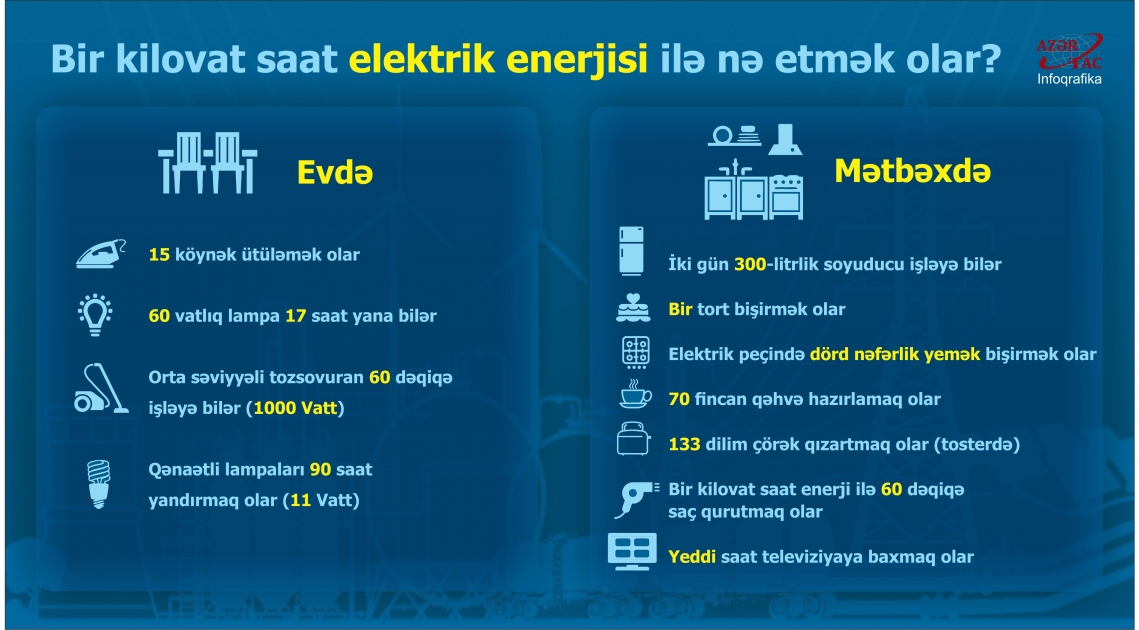 Bir kilovat saat elektrik enerjisi ilə nə etmək olar?

AZƏR TAC
Infoqrafika

Evdə

15 köynək ütüləmək olar

60 vatlıq lampa 17 saat yana bilər

Orta səviyyəli tozsovuran 60 dəqiqə işləyə bilər (1000 Vatt)

Qənaətli lampaları 90 saat yandırmaq olar (11 Vatt)

Mətbəxdə

İki gün 300-litrlik soyuducu işləyə bilər

Bir tort bişirmək olar

Elektrik peçində dörd nəfərlik yemək bişirmək olar

70 fincan qəhvə hazırlamaq olar

133 dilim çörək qızartmaq olar (tosterdə)

Bir kilovat saat enerji ilə 60 dəqiqə saç qurutmaq olar

Yeddi saat televiziyaya baxmaq olar